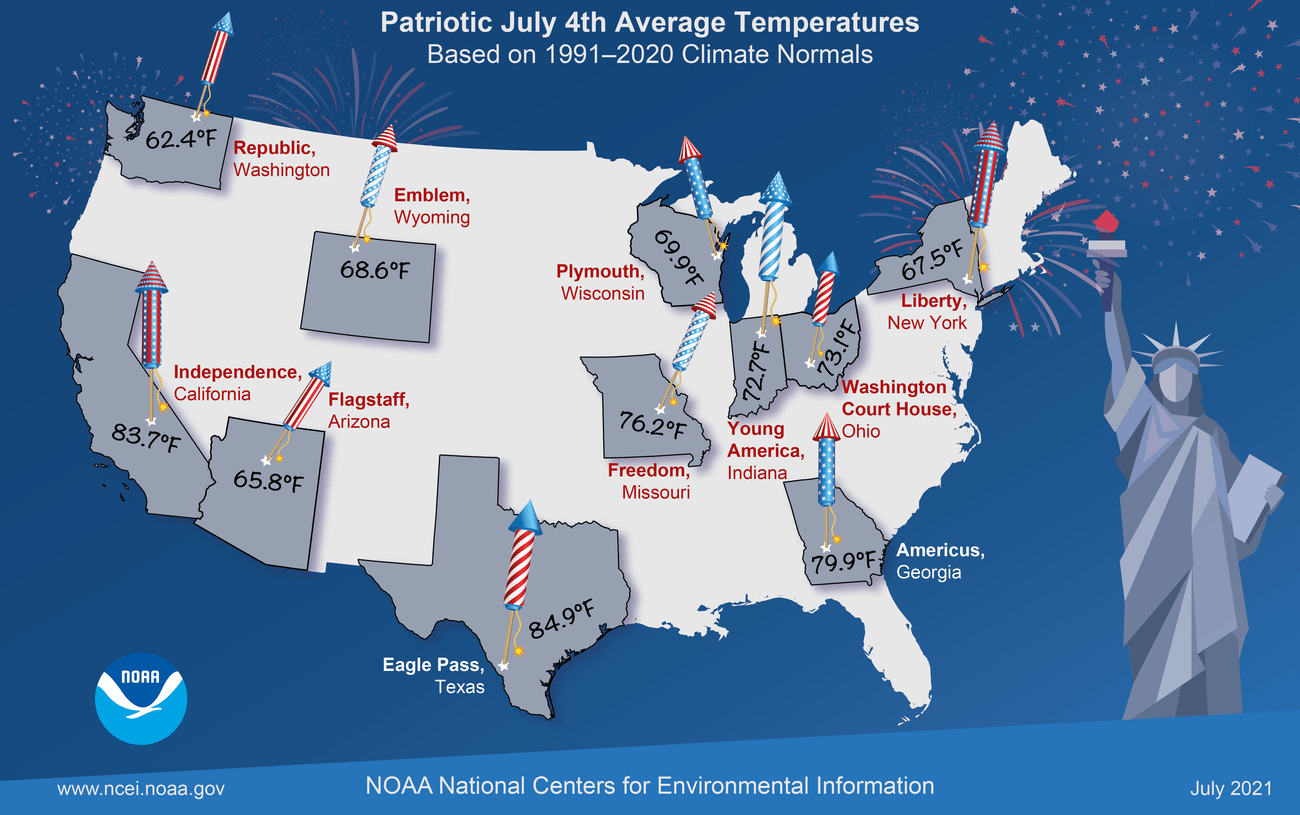 Patriotic July 4th Average Temperatures
Based on 1991–2020 Climate Normals

62.4°F
Republic, Washington

Emblem, Wyoming
68.6°F

69.9°F
Plymouth, Wisconsin

67.5°F
Liberty, New York

Independence, California
83.7°F

Flagstaff, Arizona
65.8°F

76.2°F
Freedom, Missouri

72.7°F
Young America, Indiana

73.1°F
Washington Court House, Ohio

79.9°F
Americus, Georgia

84.9°F
Eagle Pass, Texas

NOAA

www.ncei.noaa.gov
NOAA National Centers for Environmental Information
July 2021